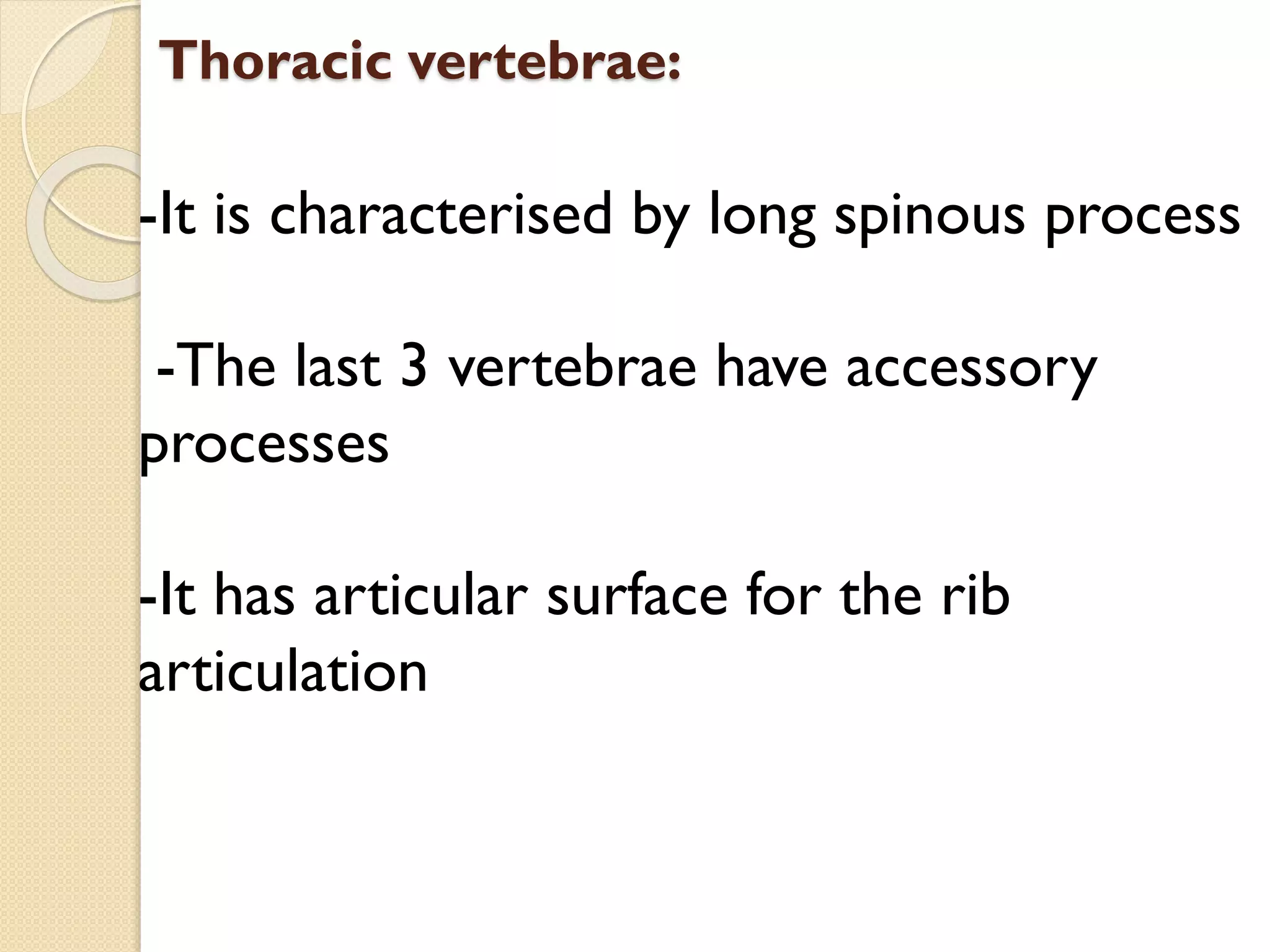 Thoracic vertebrae:

-It is characterised by long spinous process

-The last 3 vertebrae have accessory processes

-It has articular surface for the rib articulation